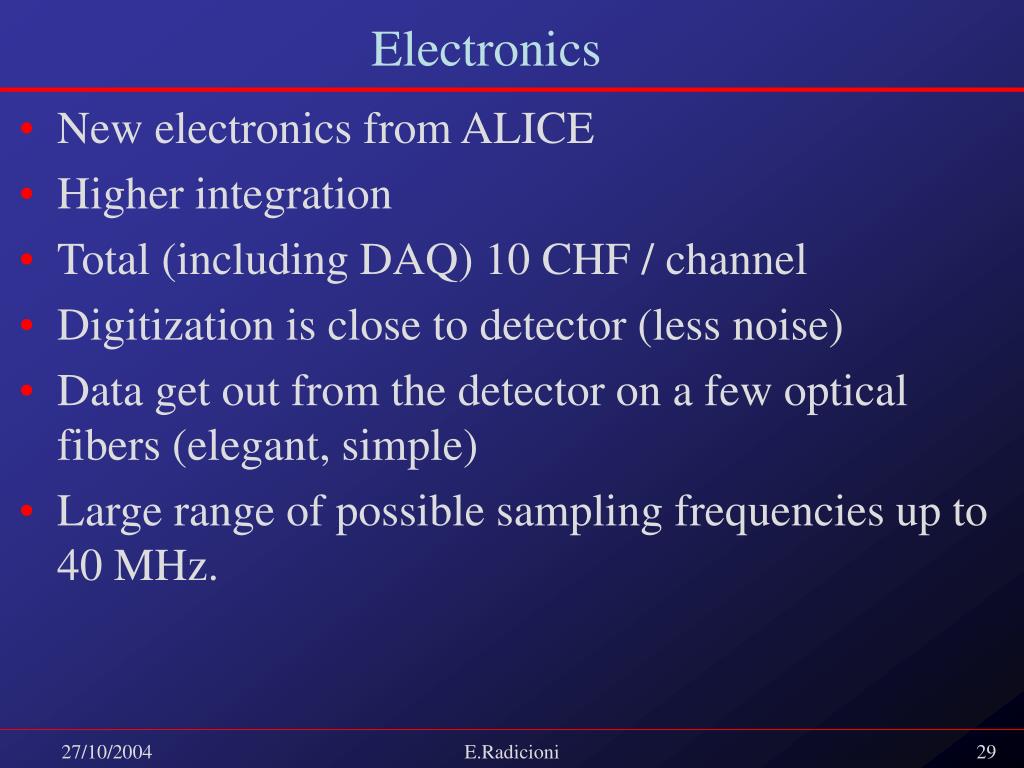 Electronics

• New electronics from ALICE
• Higher integration
• Total (including DAQ) 10 CHF / channel
• Digitization is close to detector (less noise)
• Data get out from the detector on a few optical fibers (elegant, simple)
• Large range of possible sampling frequencies up to 40 MHz.

27/10/2004 E.Radicioni 29